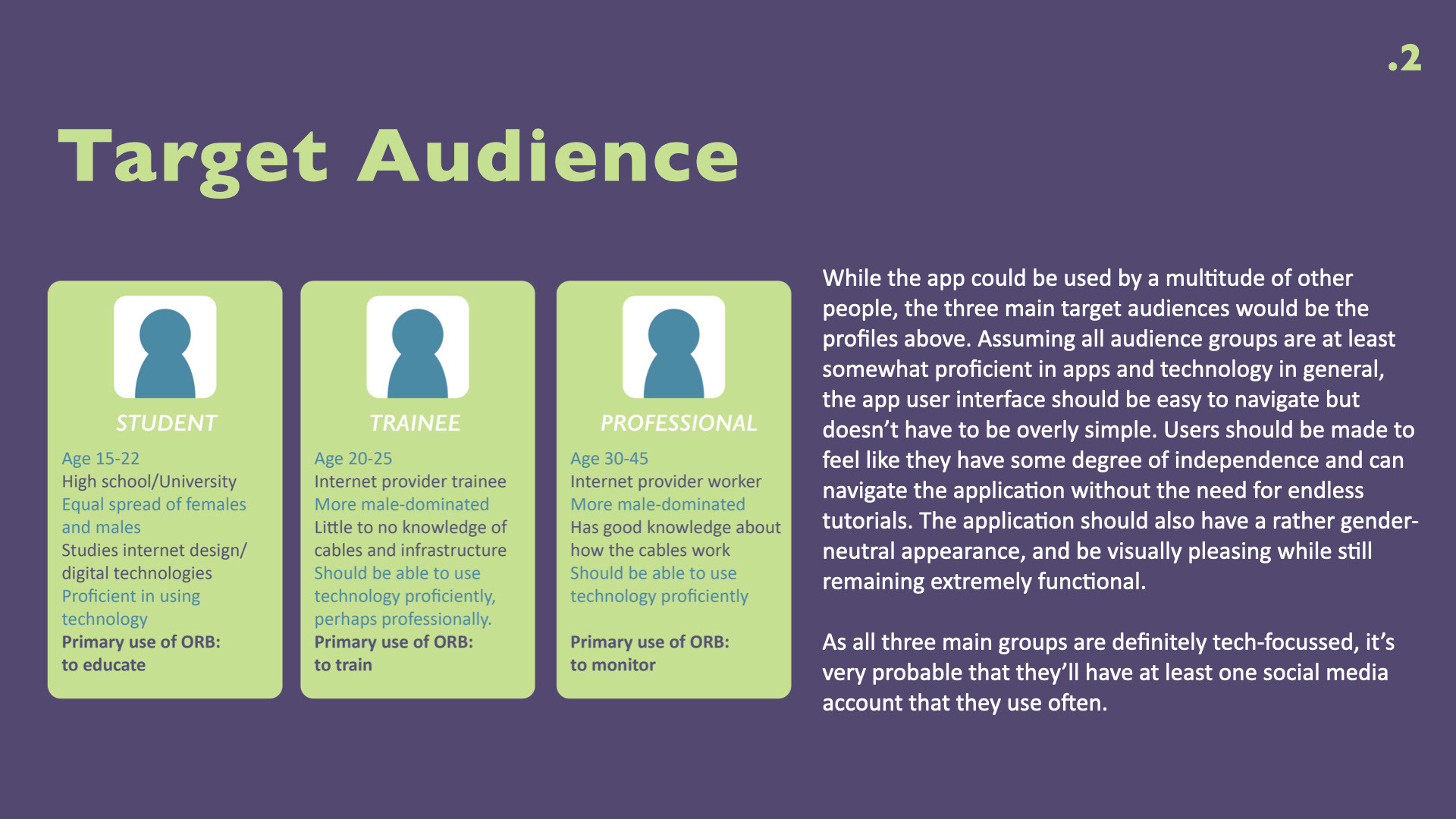 .2

Target Audience

STUDENT

Age 15-22
High school/University
Equal spread of females and males
Studies internet design/ digital technologies
Proficient in using technology
Primary use of ORB: to educate

TRAINEE

Age 20-25
Internet provider trainee
More male-dominated
Little to no knowledge of cables and infrastructure
Should be able to use technology proficiently, perhaps professionally.
Primary use of ORB: to train

PROFESSIONAL

Age 30-45
Internet provider worker
More male-dominated
Has good knowledge about how the cables work
Should be able to use technology proficiently
Primary use of ORB: to monitor

While the app could be used by a multitude of other people, the three main target audiences would be the profiles above. Assuming all audience groups are at least somewhat proficient in apps and technology in general, the app user interface should be easy to navigate but doesn't have to be overly simple. Users should be made to feel like they have some degree of independence and can navigate the application without the need for endless tutorials. The application should also have a rather gender-neutral appearance, and be visually pleasing while still remaining extremely functional.

As all three main groups are definitely tech-focussed, it's very probable that they'll have at least one social media account that they use often.